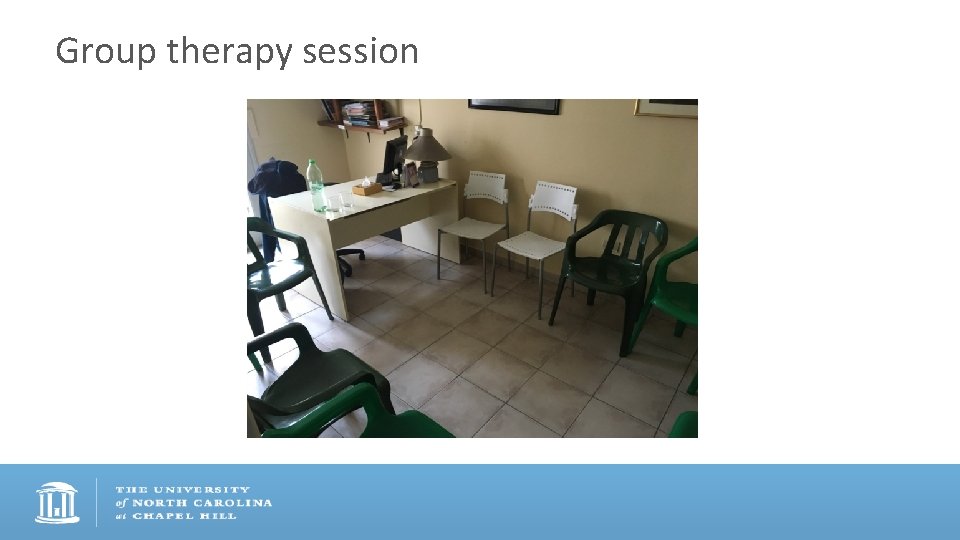 Group therapy session

THE UNIVERSITY
of NORTH CAROLINA
at CHAPEL HILL